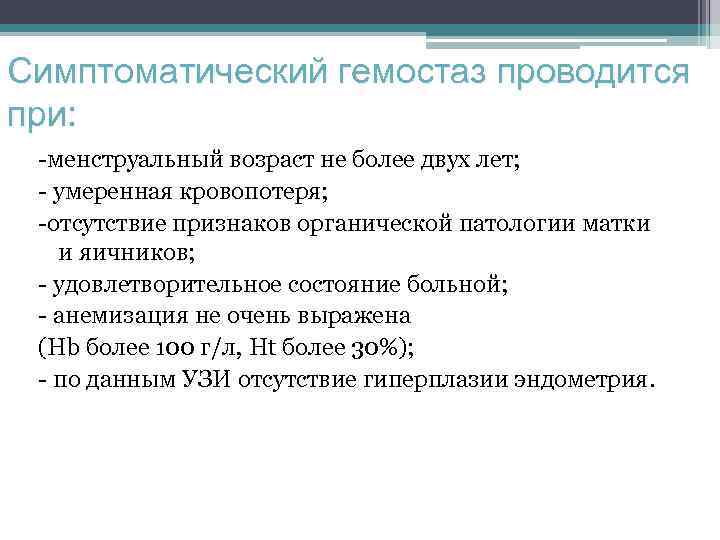 Симптоматический гемостаз проводится при:

-менструальный возраст не более двух лет;
- умеренная кровопотеря;
-отсутствие признаков органической патологии матки и яичников;
- удовлетворительное состояние больной;
- анемизация не очень выражена
(Hb более 100 г/л, Ht более 30%);
- по данным УЗИ отсутствие гиперплазии эндометрия.